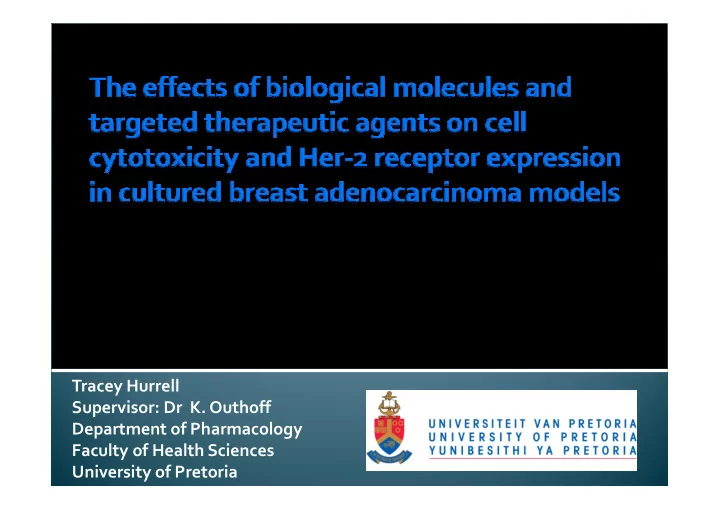 The effects of biological molecules and targeted therapeutic agents on cell cytotoxicity and Her-2 receptor expression in cultured breast adenocarcinoma models

Tracey Hurrell
Supervisor: Dr K. Outhoff
Department of Pharmacology
Faculty of Health Sciences
University of Pretoria

UNIVERSITEIT VAN PRETORIA
UNIVERSITY OF PRETORIA
YUNIBESITHI YA PRETORIA